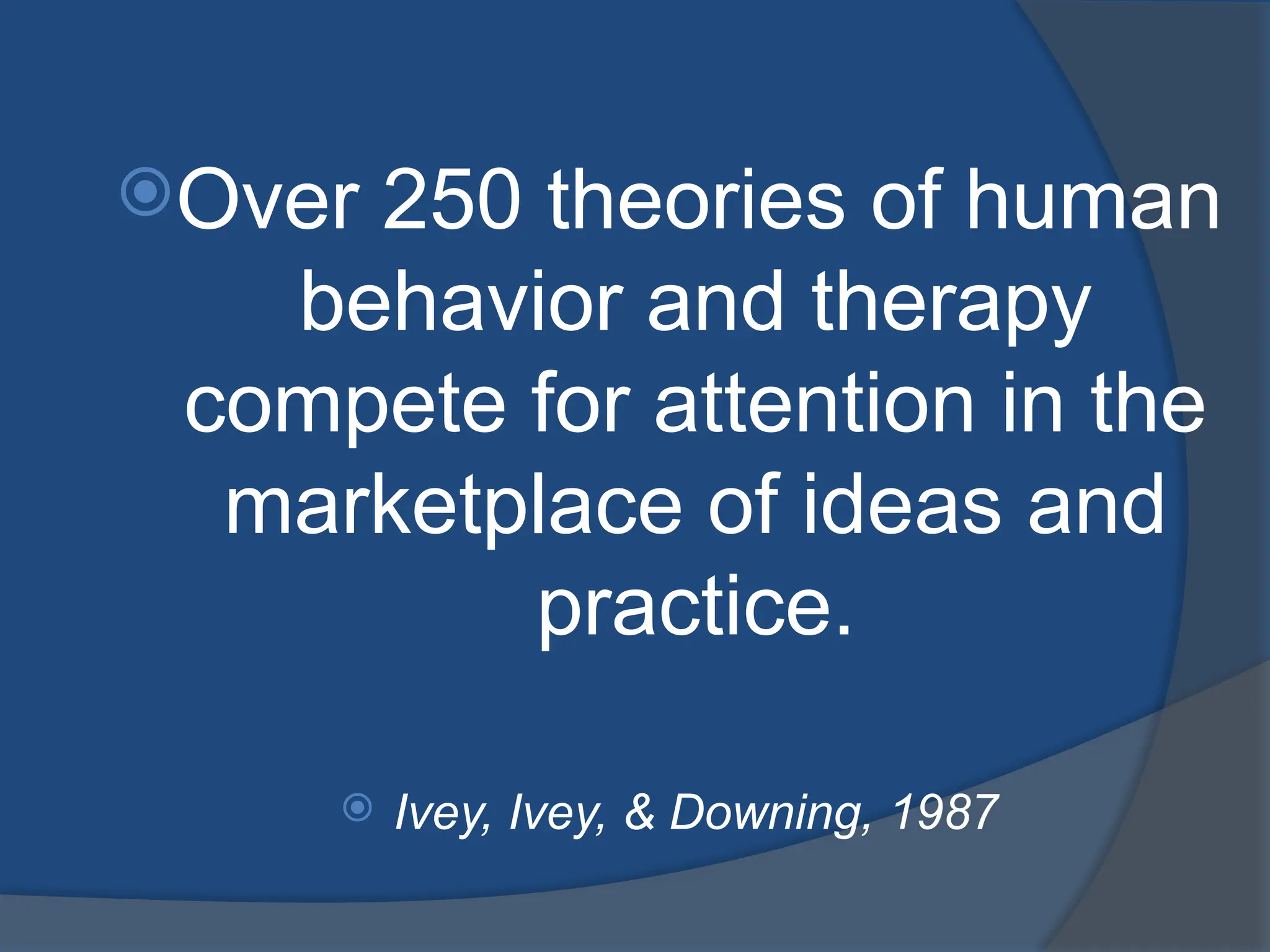 Over 250 theories of human behavior and therapy compete for attention in the marketplace of ideas and practice.

Ivey, Ivey, & Downing, 1987